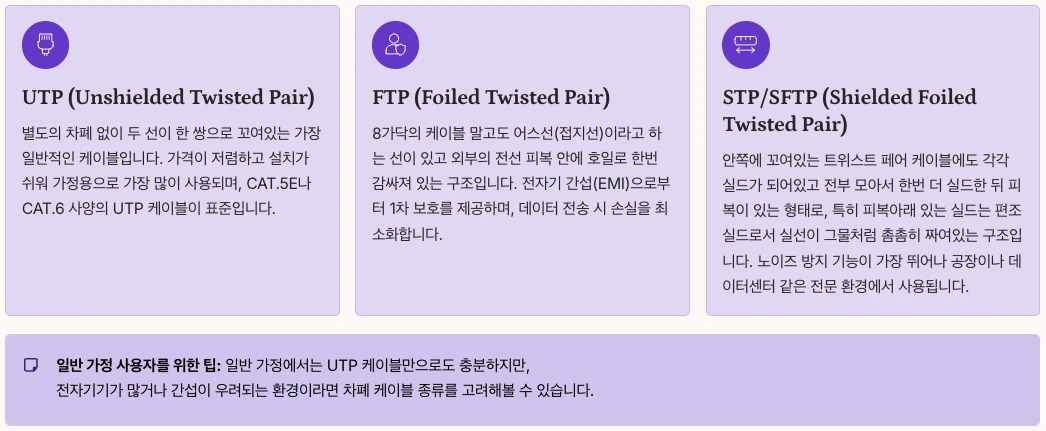 UTP (Unshielded Twisted Pair)

별도의 차폐 없이 두 선이 한 쌍으로 꼬여있는 가장 일반적인 케이블입니다. 가격이 저렴하고 설치가 쉬워 가정용으로 가장 많이 사용되며, CAT.5E나 CAT.6 사양의 UTP 케이블이 표준입니다.

FTP (Foiled Twisted Pair)

8가닥의 케이블 말고도 어스선(접지선)이라고 하는 선이 있고 외부의 전선 피복 안에 호일로 한번 감싸져 있는 구조입니다. 전자기 간섭(EMI)으로부터 1차 보호를 제공하며, 데이터 전송 시 손실을 최소화합니다.

STP/SFTP (Shielded Foiled Twisted Pair)

안쪽에 꼬여있는 트위스트 페어 케이블에도 각각 실드가 되어있고 전부 모아서 한번 더 실드한 뒤 피복이 있는 형태로, 특히 피복아래 있는 실드는 편조실드로서 실선이 그물처럼 촘촘히 짜여있는 구조입니다. 노이즈 방지 기능이 가장 뛰어나 공장이나 데이터센터 같은 전문 환경에서 사용됩니다.

일반 가정 사용자를 위한 팁: 일반 가정에서는 UTP 케이블만으로도 충분하지만, 전자기기가 많거나 간섭이 우려되는 환경이라면 차폐 케이블 종류를 고려해볼 수 있습니다.